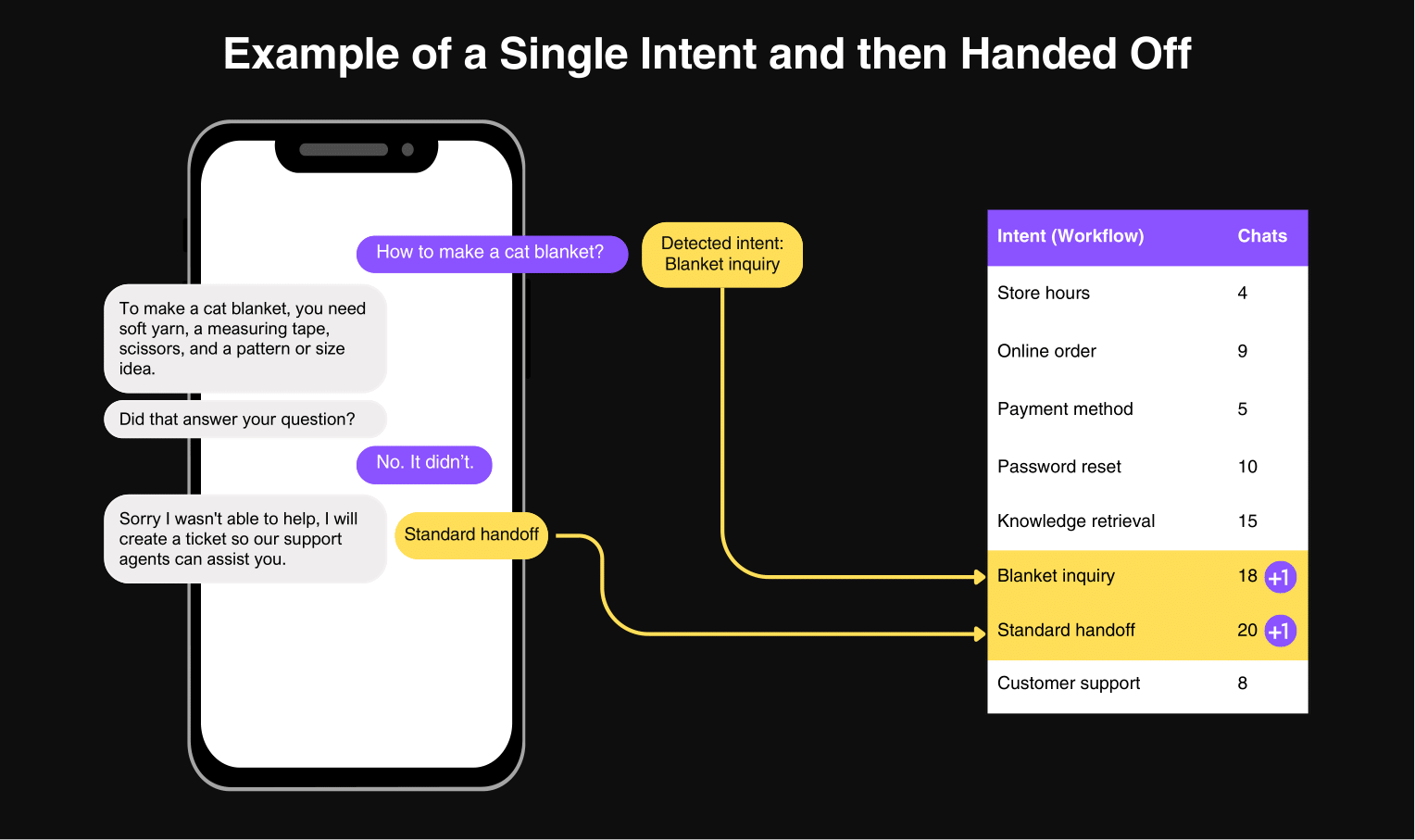 Example of a Single Intent and then Handed Off

How to make a cat blanket?

Detected intent: Blanket inquiry

To make a cat blanket, you need soft yarn, a measuring tape, scissors, and a pattern or size idea.

Did that answer your question?

No. It didn't.

Sorry I wasn't able to help, I will create a ticket so our support agents can assist you.

Standard handoff

| Intent (Workflow) | Chats |
|---|---|
| Store hours | 4 |
| Online order | 9 |
| Payment method | 5 |
| Password reset | 10 |
| Knowledge retrieval | 15 |
| Blanket inquiry | 18 +1 |
| Standard handoff | 20 +1 |
| Customer support | 8 |